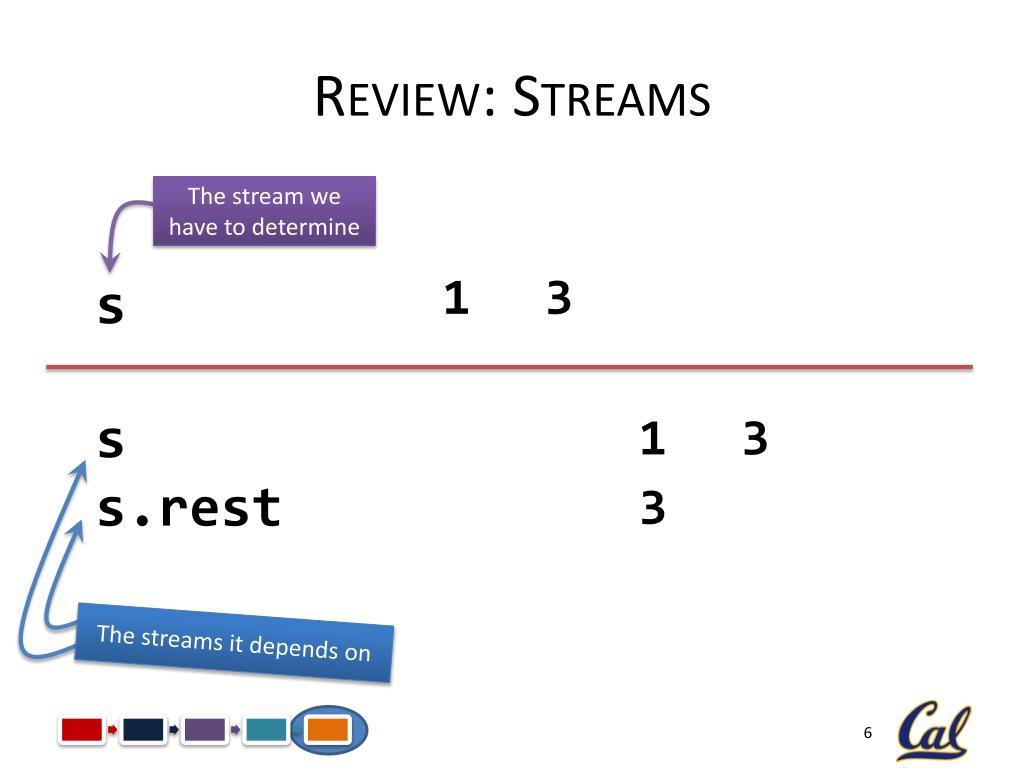 REVIEW: STREAMS

The stream we have to determine

s 1 3

s 1 3
s.rest 3

The streams it depends on

6

Cal